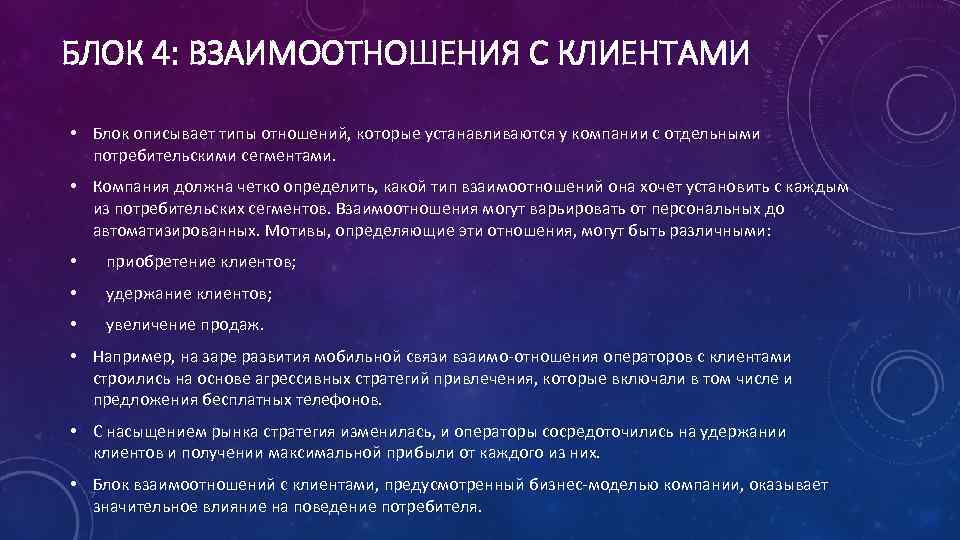 БЛОК 4: ВЗАИМООТНОШЕНИЯ С КЛИЕНТАМИ

• Блок описывает типы отношений, которые устанавливаются у компании с отдельными потребительскими сегментами.

• Компания должна четко определить, какой тип взаимоотношений она хочет установить с каждым из потребительских сегментов. Взаимоотношения могут варьировать от персональных до автоматизированных. Мотивы, определяющие эти отношения, могут быть различными:

• приобретение клиентов;

• удержание клиентов;

• увеличение продаж.

• Например, на заре развития мобильной связи взаимо-отношения операторов с клиентами строились на основе агрессивных стратегий привлечения, которые включали в том числе и предложения бесплатных телефонов.

• С насыщением рынка стратегия изменилась, и операторы сосредоточились на удержании клиентов и получении максимальной прибыли от каждого из них.

• Блок взаимоотношений с клиентами, предусмотренный бизнес-моделью компании, оказывает значительное влияние на поведение потребителя.